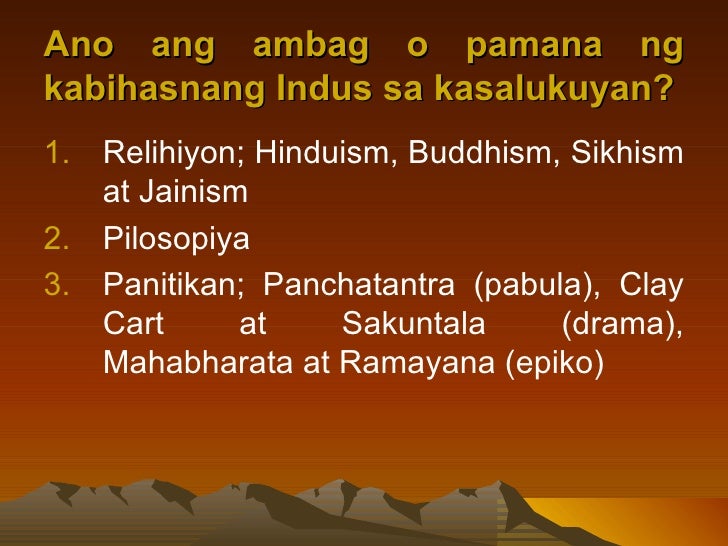 Ano ang ambag o pamana ng kabihasnang Indus sa kasalukuyan?

1. Relihiyon; Hinduism, Buddhism, Sikhism at Jainism
2. Pilosopiya
3. Panitikan; Panchatantra (pabula), Clay Cart at Sakuntala (drama), Mahabharata at Ramayana (epiko)